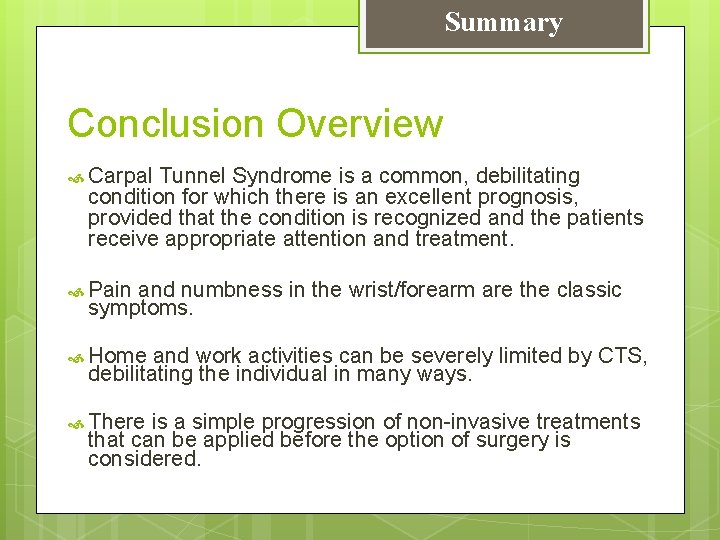 Summary

Conclusion Overview

Carpal Tunnel Syndrome is a common, debilitating condition for which there is an excellent prognosis, provided that the condition is recognized and the patients receive appropriate attention and treatment.

Pain and numbness in the wrist/forearm are the classic symptoms.

Home and work activities can be severely limited by CTS, debilitating the individual in many ways.

There is a simple progression of non-invasive treatments that can be applied before the option of surgery is considered.